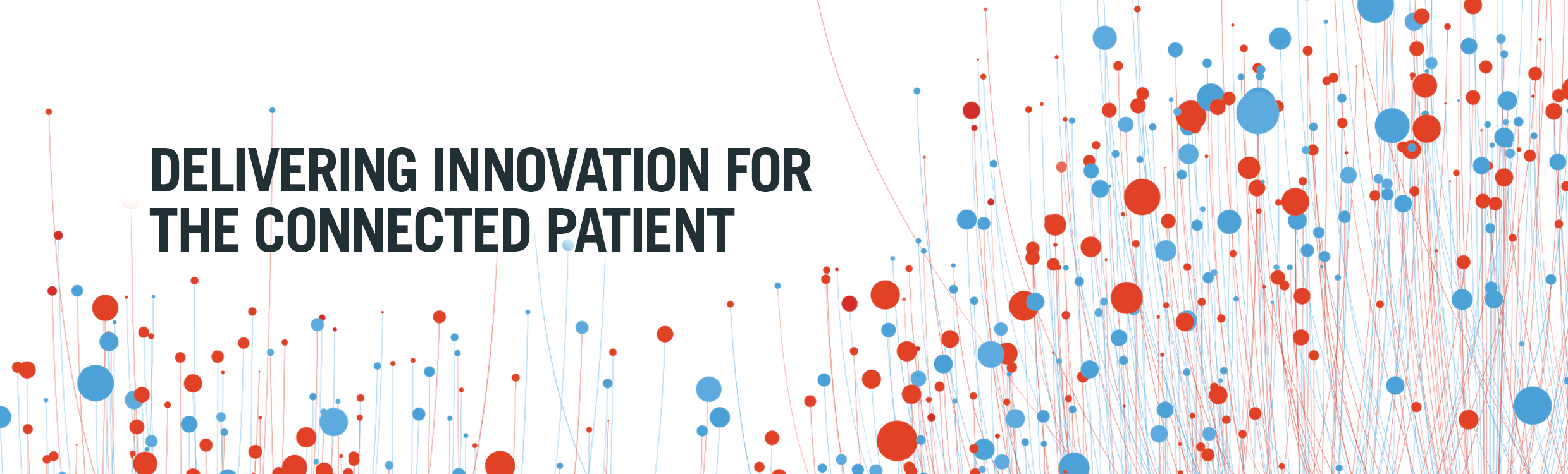 DELIVERING INNOVATION FOR THE CONNECTED PATIENT